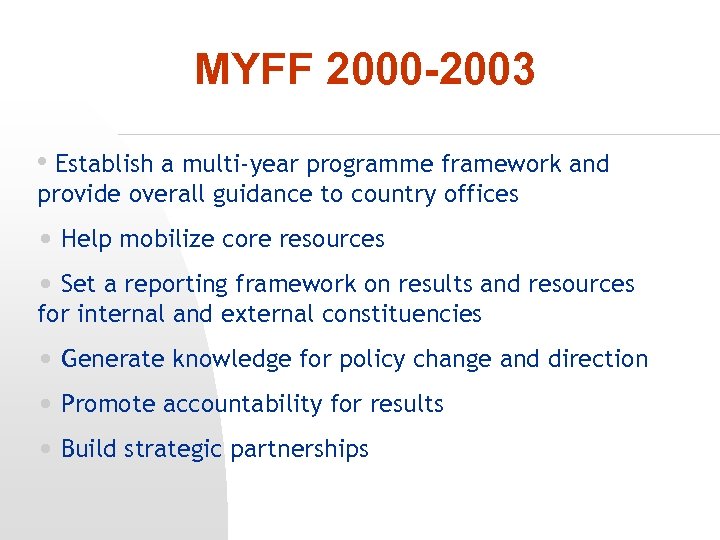 MYFF 2000-2003

• Establish a multi-year programme framework and provide overall guidance to country offices

• Help mobilize core resources

• Set a reporting framework on results and resources for internal and external constituencies

• Generate knowledge for policy change and direction

• Promote accountability for results

• Build strategic partnerships